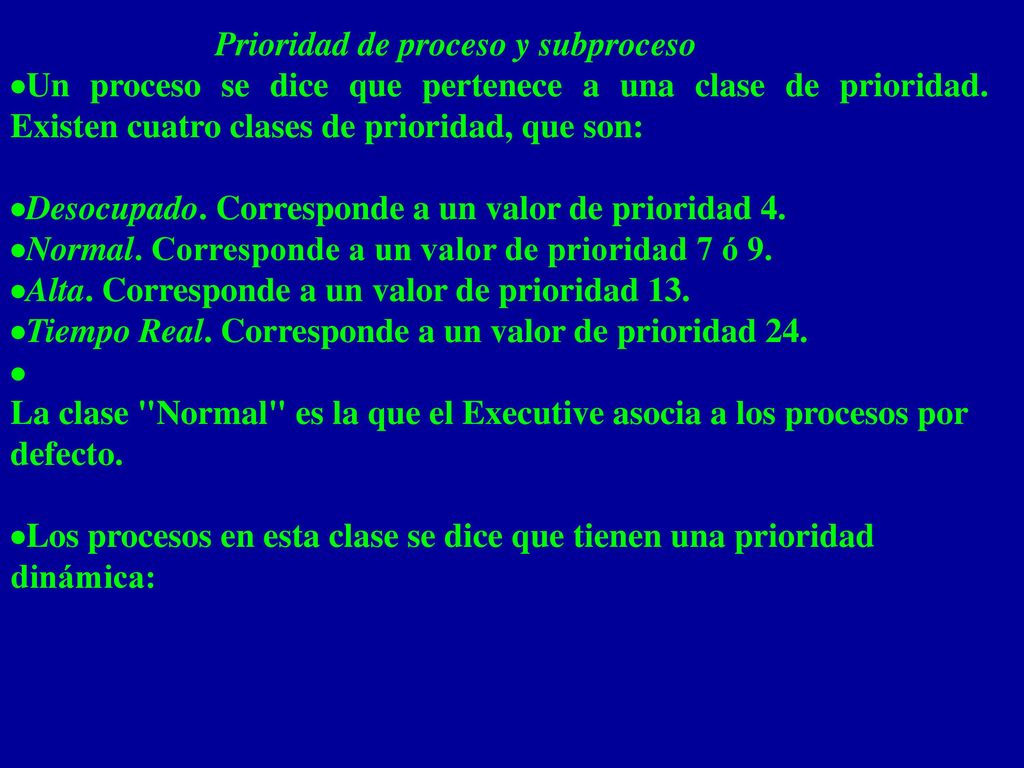 Prioridad de proceso y subproceso

•Un proceso se dice que pertenece a una clase de prioridad. Existen cuatro clases de prioridad, que son:

•Desocupado. Corresponde a un valor de prioridad 4.
•Normal. Corresponde a un valor de prioridad 7 ó 9.
•Alta. Corresponde a un valor de prioridad 13.
•Tiempo Real. Corresponde a un valor de prioridad 24.
•
La clase "Normal" es la que el Executive asocia a los procesos por defecto.

•Los procesos en esta clase se dice que tienen una prioridad dinámica: